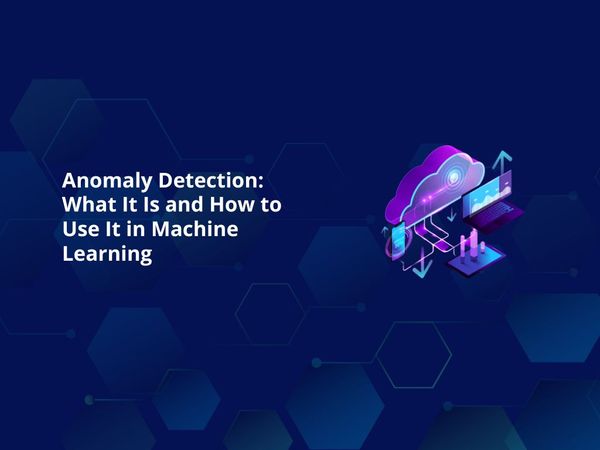 Anomaly Detection: What It Is and How to Use It in Machine Learning